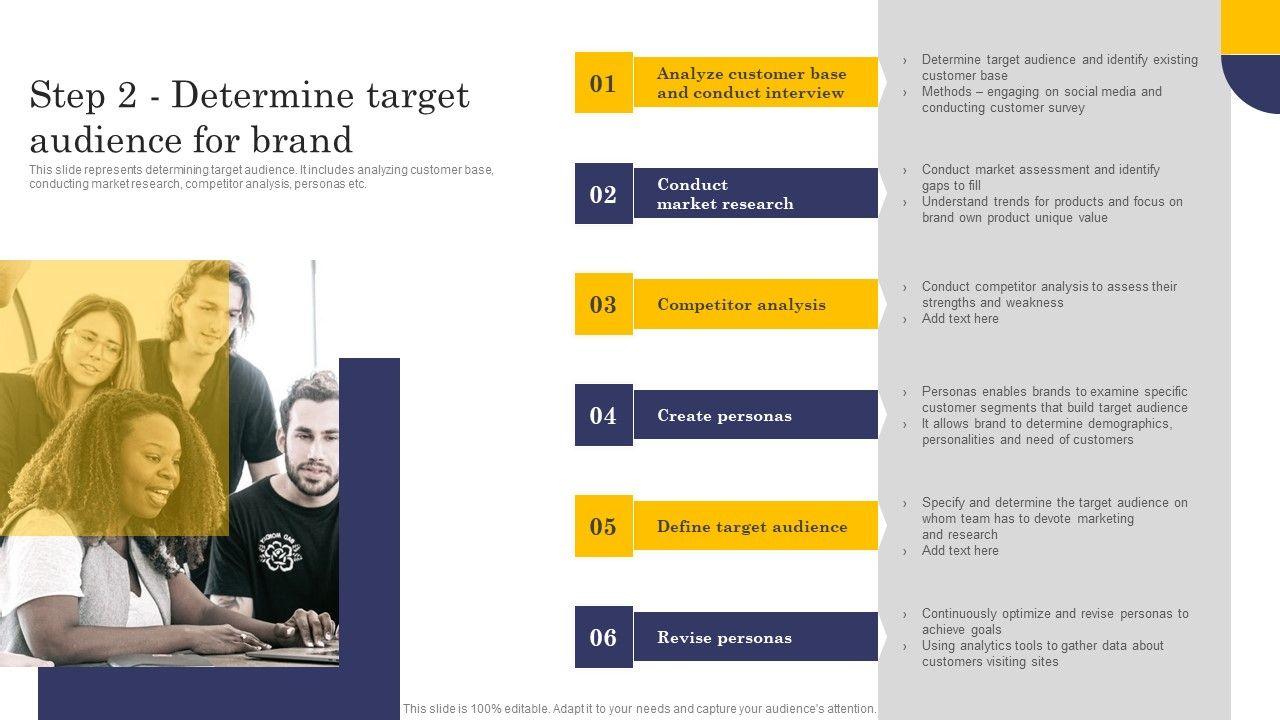 Step 2 - Determine target audience for brand

This slide represents determining target audience. It includes analyzing customer base, conducting market research, competitor analysis, personas etc.

01 Analyze customer base and conduct interview

› Determine target audience and identify existing customer base
› Methods – engaging on social media and conducting customer survey

02 Conduct market research

› Conduct market assessment and identify gaps to fill
› Understand trends for products and focus on brand own product unique value

03 Competitor analysis

› Conduct competitor analysis to assess their strengths and weakness
› Add text here

04 Create personas

› Personas enables brands to examine specific customer segments that build target audience
› It allows brand to determine demographics, personalities and need of customers

05 Define target audience

› Specify and determine the target audience on whom team has to devote marketing and research
› Add text here

06 Revise personas

› Continuously optimize and revise personas to achieve goals
› Using analytics tools to gather data about customers visiting sites

This slide is 100% editable. Adapt it to your needs and capture your audience's attention.